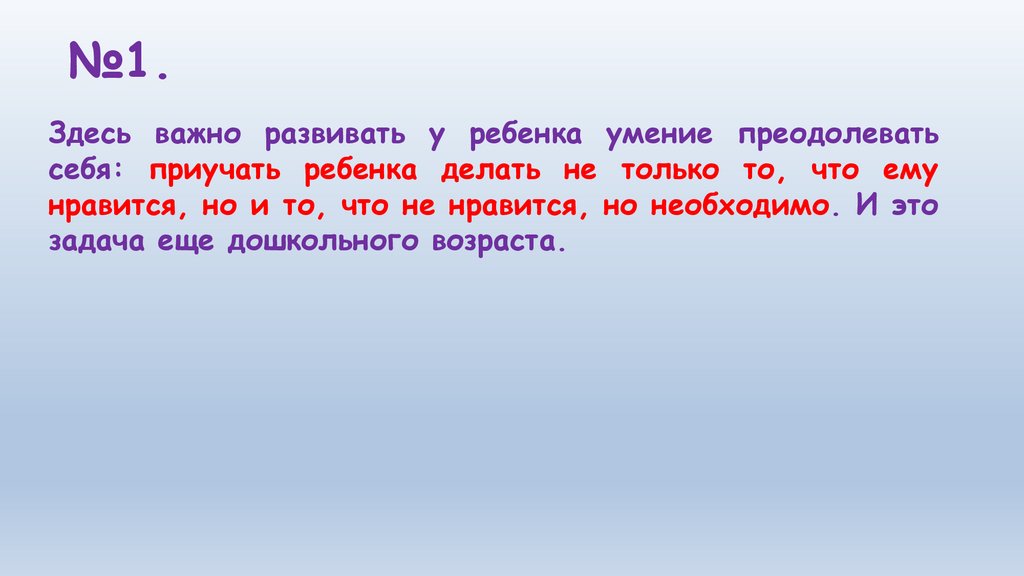 №1.

Здесь важно развивать у ребенка умение преодолевать себя: приучать ребенка делать не только то, что ему нравится, но и то, что не нравится, но необходимо. И это задача еще дошкольного возраста.